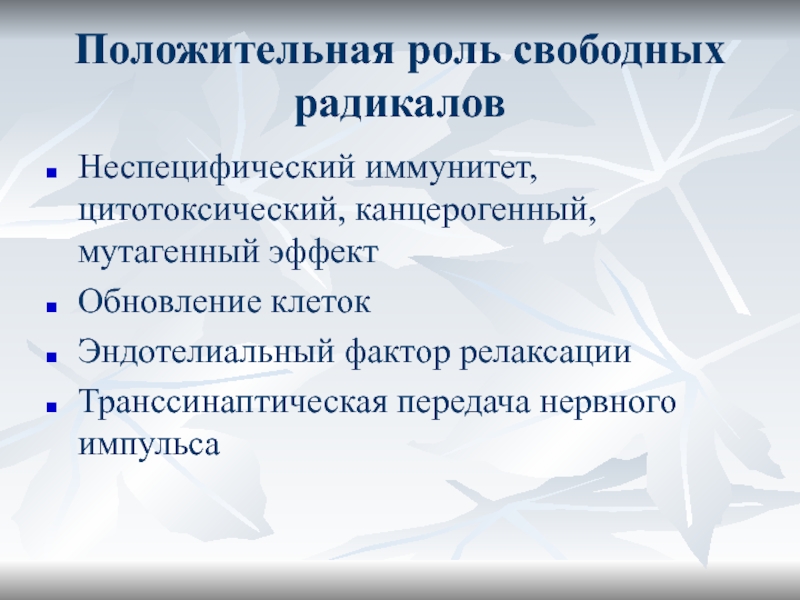 Положительная роль свободных радикалов

- Неспецифический иммунитет, цитотоксический, канцерогенный, мутагенный эффект
- Обновление клеток
- Эндотелиальный фактор релаксации
- Транссинаптическая передача нервного импульса